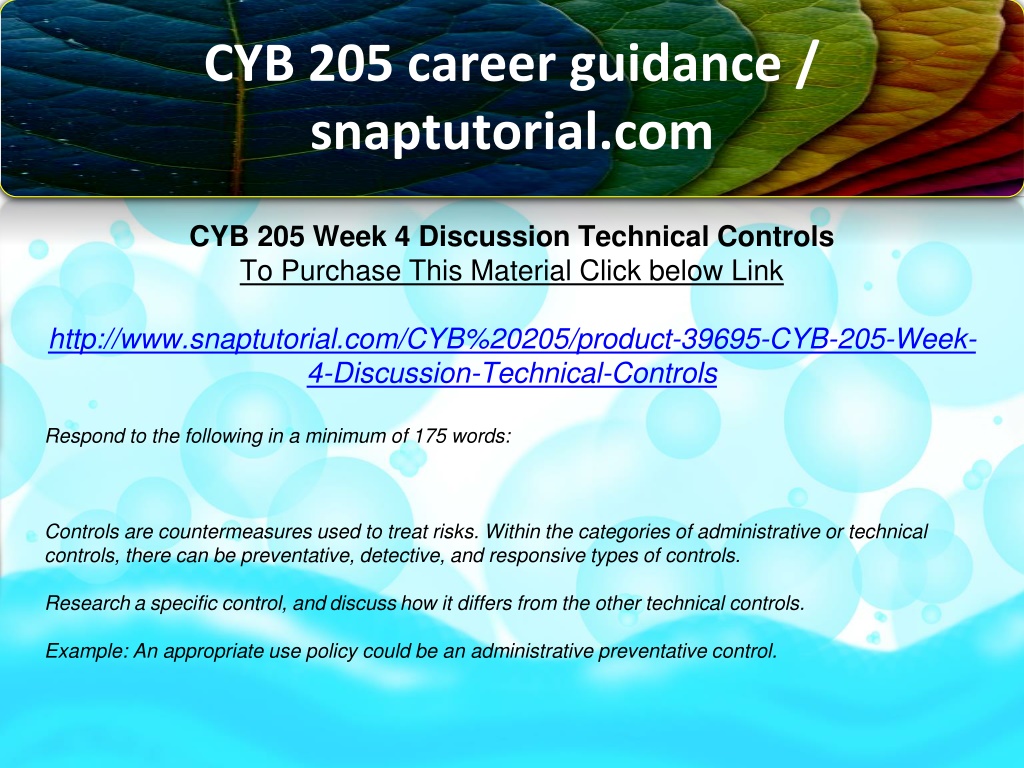 CYB 205 career guidance / snaptutorial.com

CYB 205 Week 4 Discussion Technical Controls
To Purchase This Material Click below Link

http://www.snaptutorial.com/CYB%20205/product-39695-CYB-205-Week-4-Discussion-Technical-Controls

Respond to the following in a minimum of 175 words:

Controls are countermeasures used to treat risks. Within the categories of administrative or technical controls, there can be preventative, detective, and responsive types of controls.

Research a specific control, and discuss how it differs from the other technical controls.

Example: An appropriate use policy could be an administrative preventative control.